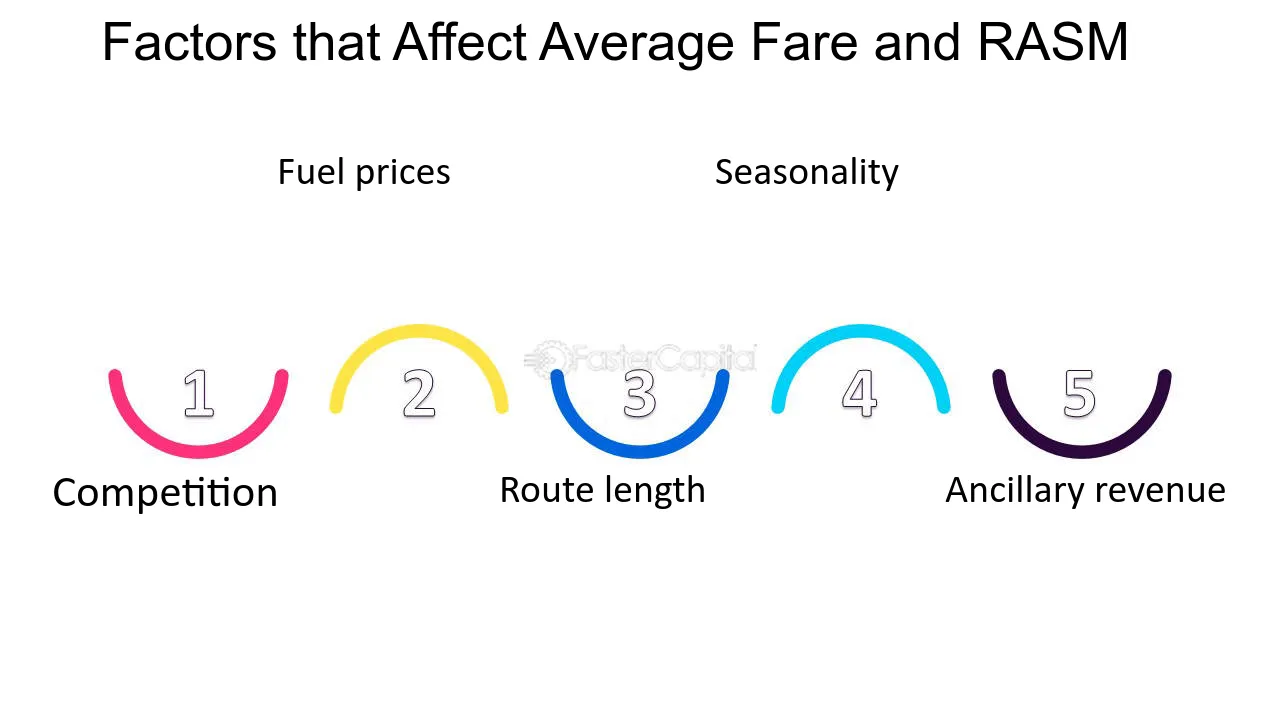 Factors that Affect Average Fare and RASM

Fuel prices

Seasonality

1

2

3

4

5

Competition

Route length

Ancillary revenue

FasterCapital